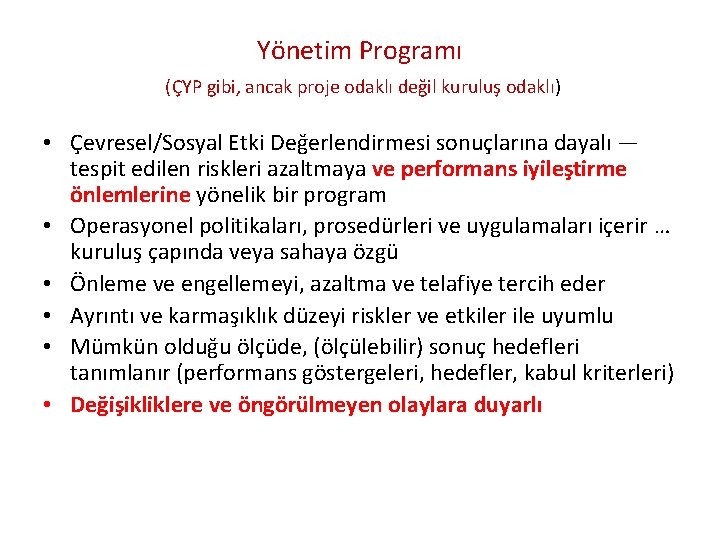 Yönetim Programı

(ÇYP gibi, ancak proje odaklı değil kuruluş odaklı)

• Çevresel/Sosyal Etki Değerlendirmesi sonuçlarına dayalı — tespit edilen riskleri azaltmaya ve performans iyileştirme önlemlerine yönelik bir program
• Operasyonel politikaları, prosedürleri ve uygulamaları içerir … kuruluş çapında veya sahaya özgü
• Önleme ve engellemeyi, azaltma ve telafiye tercih eder
• Ayrıntı ve karmaşıklık düzeyi riskler ve etkiler ile uyumlu
• Mümkün olduğu ölçüde, (ölçülebilir) sonuç hedefleri tanımlanır (performans göstergeleri, hedefler, kabul kriterleri)
• Değişikliklere ve öngörülmeyen olaylara duyarlı